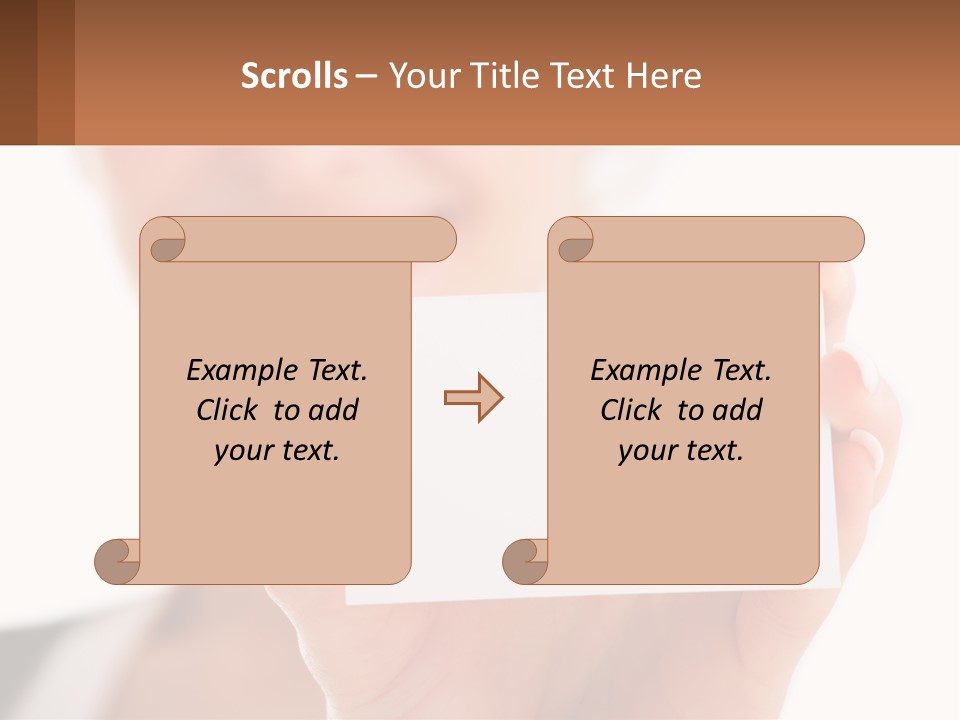 Scrolls – Your Title Text Here

Example Text. Click to add your text.

Example Text. Click to add your text.